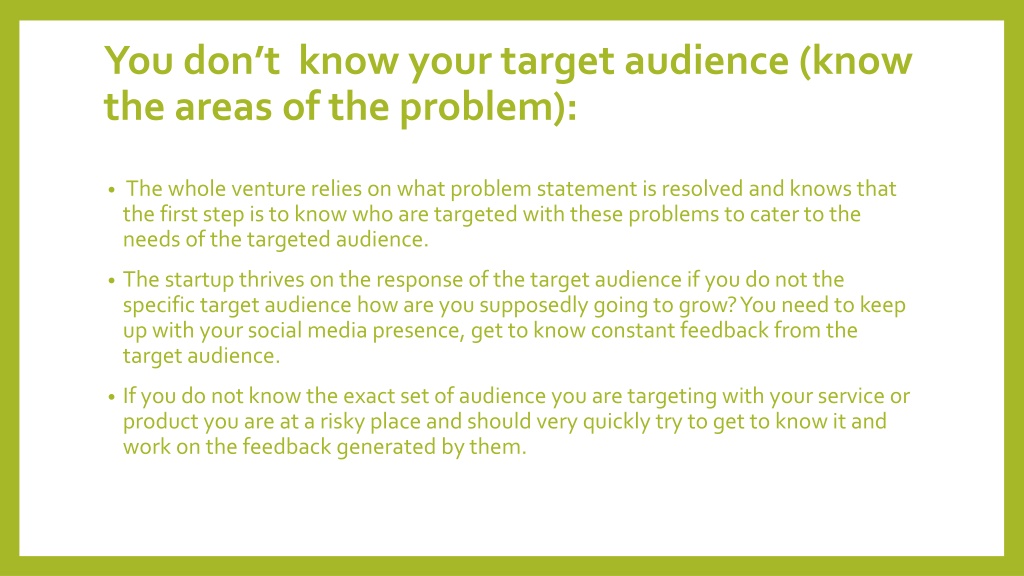 You don't know your target audience (know the areas of the problem):

• The whole venture relies on what problem statement is resolved and knows that the first step is to know who are targeted with these problems to cater to the needs of the targeted audience.

• The startup thrives on the response of the target audience if you do not the specific target audience how are you supposedly going to grow? You need to keep up with your social media presence, get to know constant feedback from the target audience.

• If you do not know the exact set of audience you are targeting with your service or product you are at a risky place and should very quickly try to get to know it and work on the feedback generated by them.